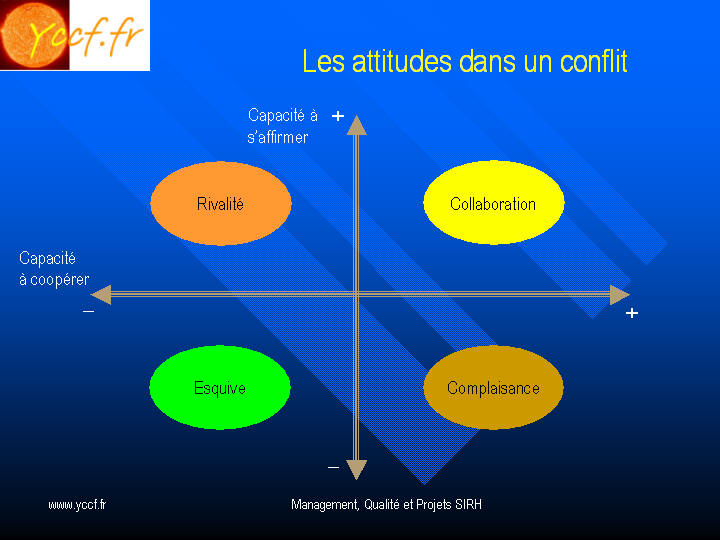 Yccf.fr

Les attitudes dans un conflit

Capacité à s'affirmer +

Rivalité

Collaboration

Capacité à coopérer

–

+

Esquive

Complaisance

–

www.yccf.fr

Management, Qualité et Projets SIRH